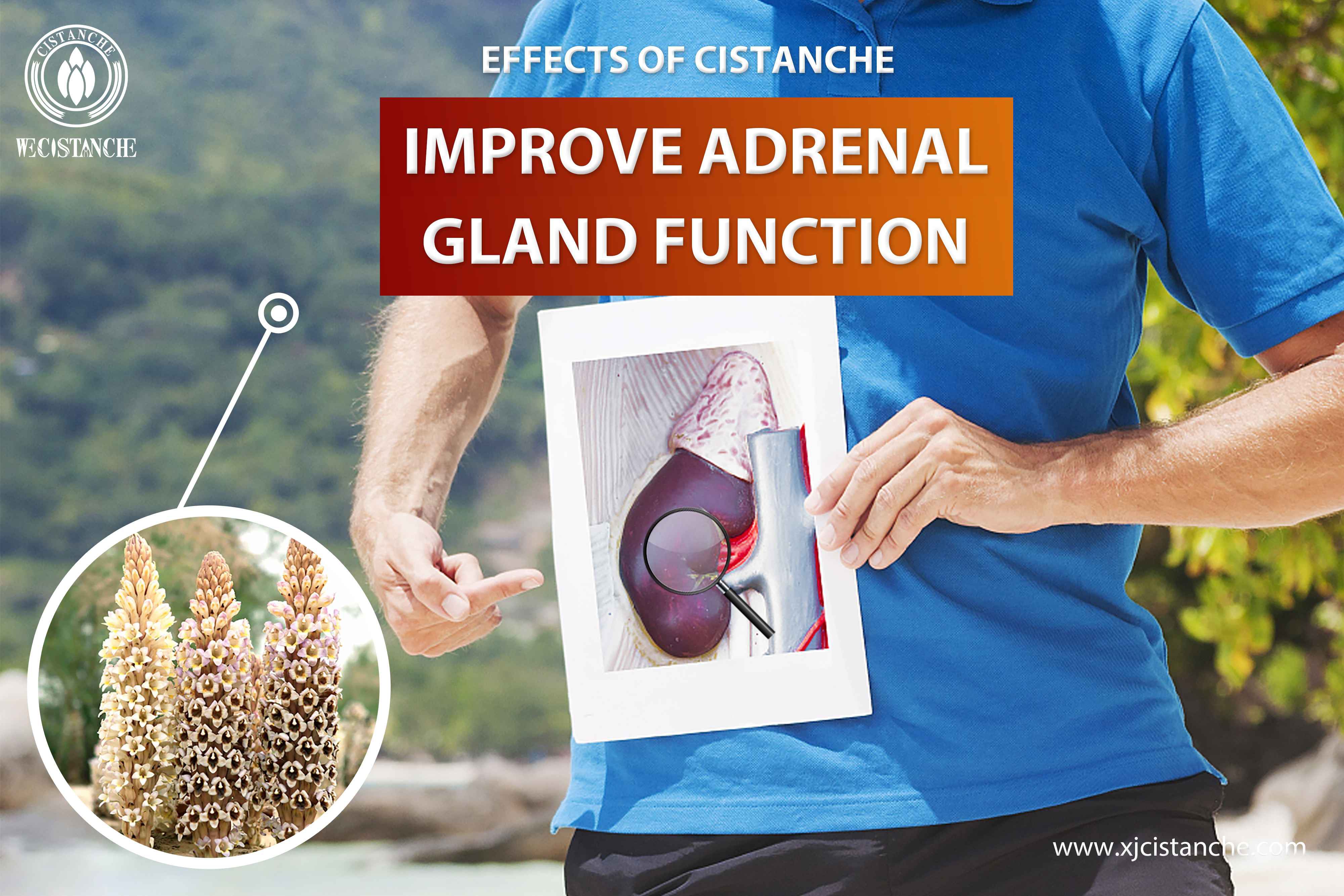 CISTANCHE
WECISTANCHE

EFFECTS OF CISTANCHE

IMPROVE ADRENAL GLAND FUNCTION

www.xjcistanche.com